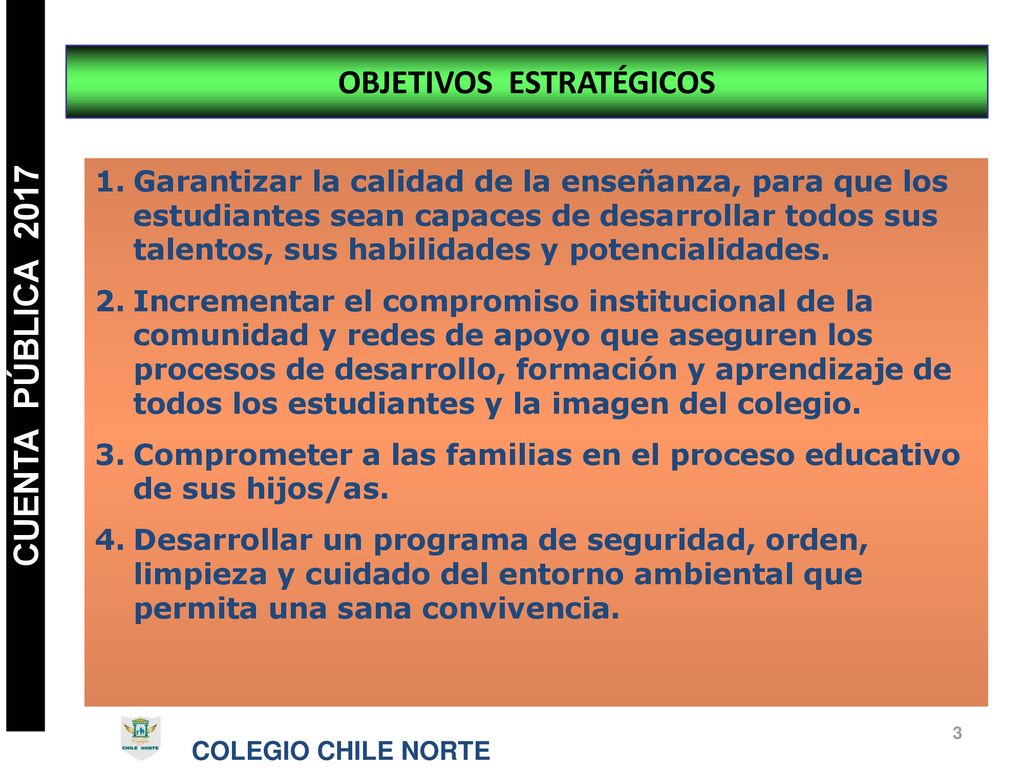 CUENTA PÚBLICA 2017

OBJETIVOS ESTRATÉGICOS

1. Garantizar la calidad de la enseñanza, para que los estudiantes sean capaces de desarrollar todos sus talentos, sus habilidades y potencialidades.
2. Incrementar el compromiso institucional de la comunidad y redes de apoyo que aseguren los procesos de desarrollo, formación y aprendizaje de todos los estudiantes y la imagen del colegio.
3. Comprometer a las familias en el proceso educativo de sus hijos/as.
4. Desarrollar un programa de seguridad, orden, limpieza y cuidado del entorno ambiental que permita una sana convivencia.

CHILE NORTE

COLEGIO CHILE NORTE

3